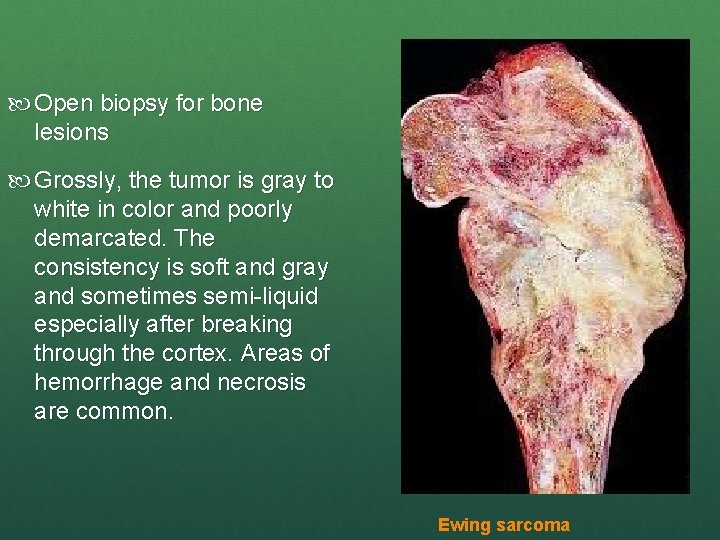 Open biopsy for bone lesions

Grossly, the tumor is gray to white in color and poorly demarcated. The consistency is soft and gray and sometimes semi-liquid especially after breaking through the cortex. Areas of hemorrhage and necrosis are common.

Ewing sarcoma